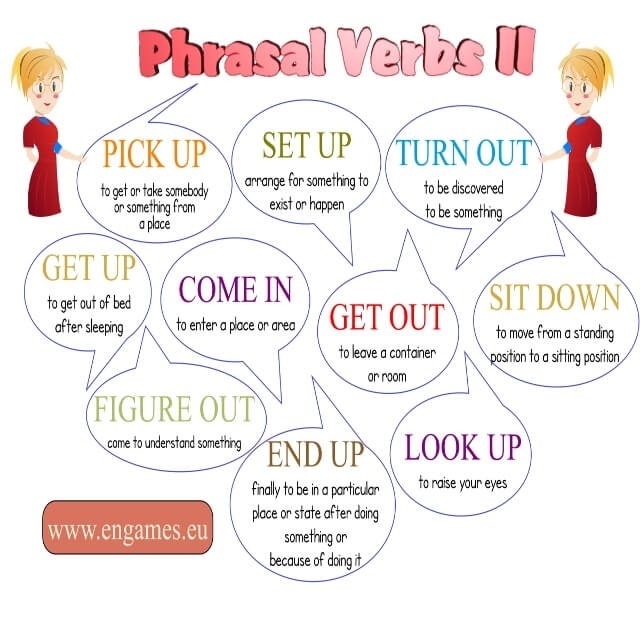 Phrasal Verbs II

PICK UP
to get or take somebody or something from a place

SET UP
arrange for something to exist or happen

TURN OUT
to be discovered to be something

GET UP
to get out of bed after sleeping

COME IN
to enter a place or area

GET OUT
to leave a container or room

SIT DOWN
to move from a standing position to a sitting position

FIGURE OUT
come to understand something

END UP
finally to be in a particular place or state after doing something or because of doing it

LOOK UP
to raise your eyes

www.engames.eu